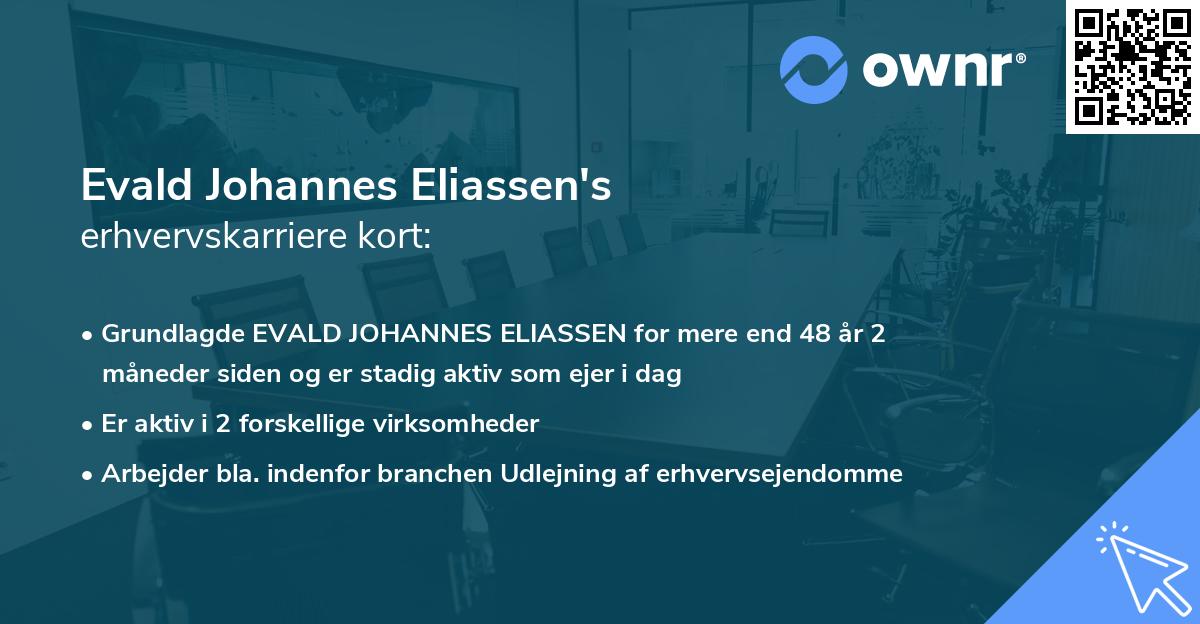 ownr®

Evald Johannes Eliassen's
erhvervskarriere kort:

• Grundlagde EVALD JOHANNES ELIASSEN for mere end 48 år 2 måneder siden og er stadig aktiv som ejer i dag

• Er aktiv i 2 forskellige virksomheder

• Arbejder bla. indenfor branchen Udlejning af erhvervsejendomme